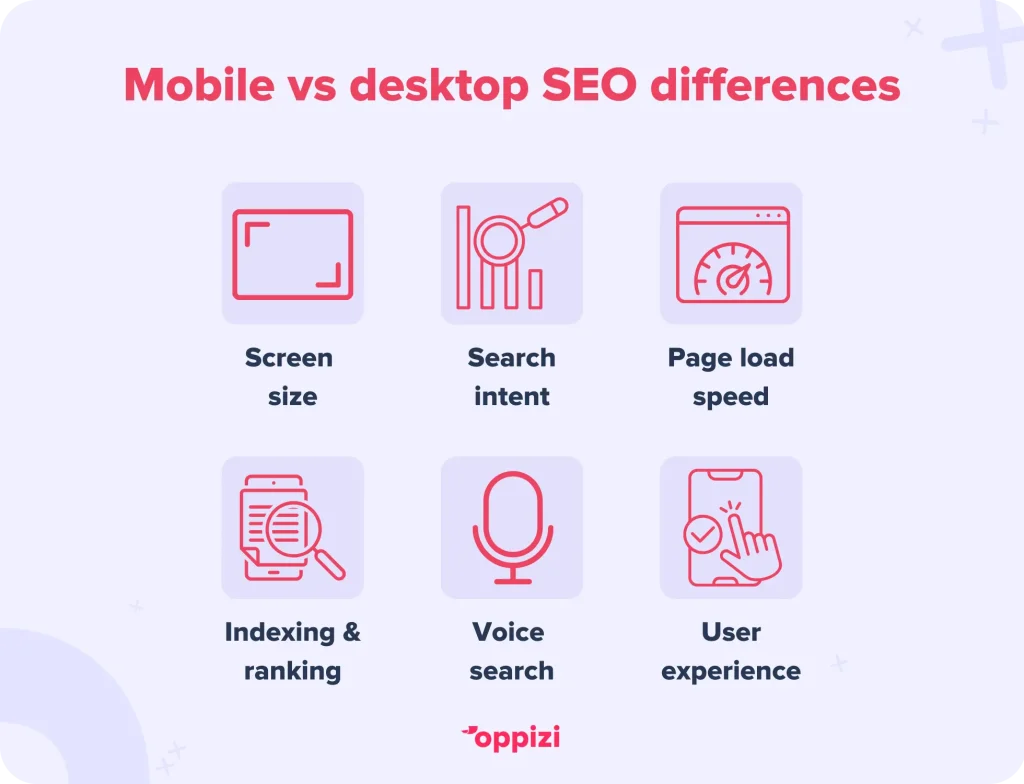 Mobile vs desktop SEO differences

Screen size

Search intent

Page load speed

Indexing & ranking

Voice search

User experience

oppizi